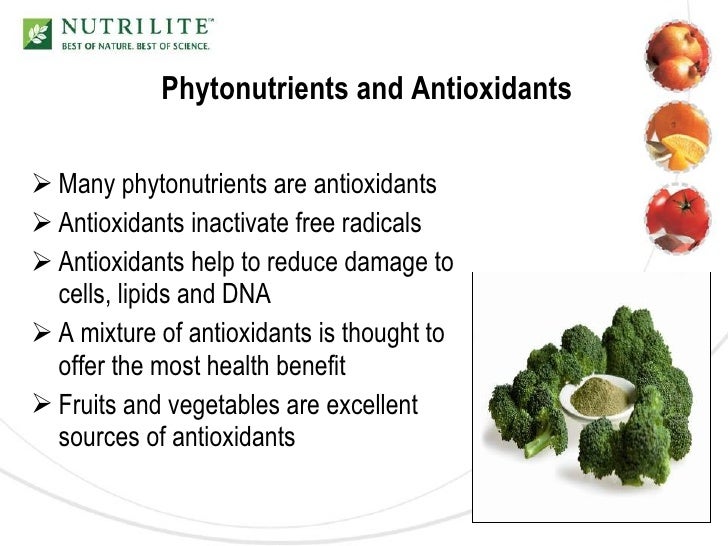 NUTRILITE™
BEST OF NATURE. BEST OF SCIENCE.

Phytonutrients and Antioxidants

➢ Many phytonutrients are antioxidants
➢ Antioxidants inactivate free radicals
➢ Antioxidants help to reduce damage to cells, lipids and DNA
➢ A mixture of antioxidants is thought to offer the most health benefit
➢ Fruits and vegetables are excellent sources of antioxidants